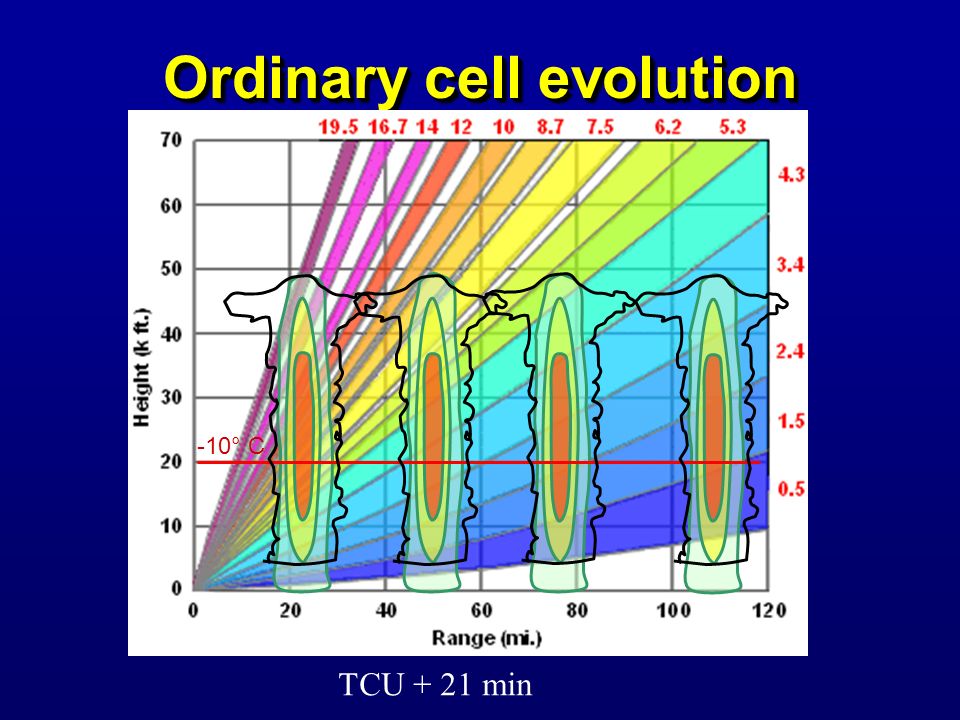 Ordinary cell evolution

19.5 16.7 14 12 10 8.7 7.5 6.2 5.3

4.3
3.4
2.4
1.5
0.5

70
60
50
40
30
20
10
0

Height (k ft.)

-10° C

0 20 40 60 80 100 120

Range (mi.)

TCU + 21 min